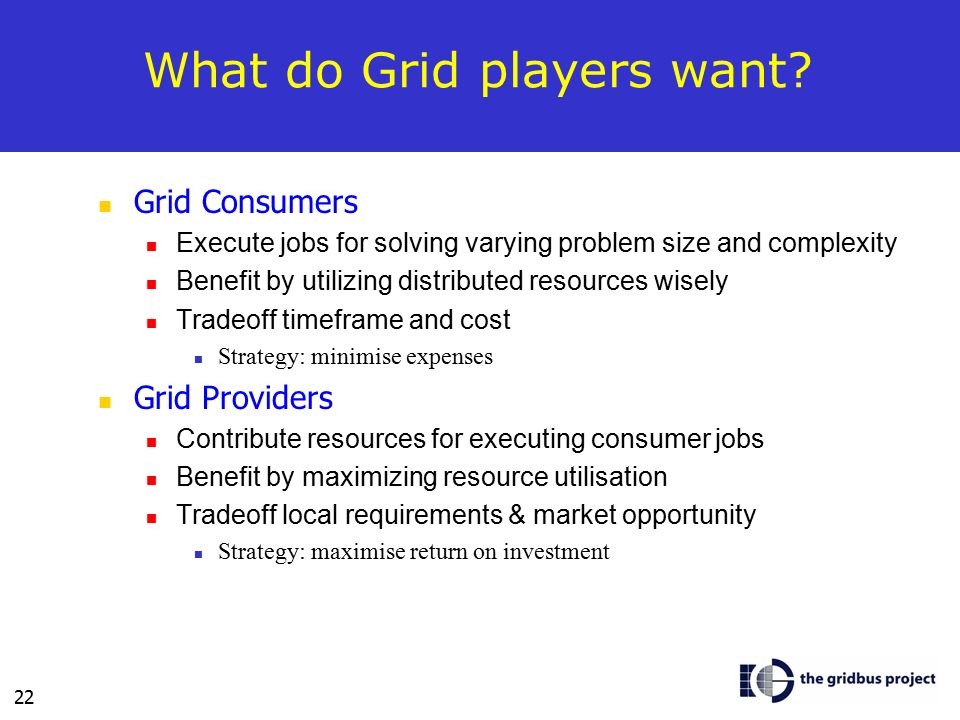 What do Grid players want?

- Grid Consumers
  - Execute jobs for solving varying problem size and complexity
  - Benefit by utilizing distributed resources wisely
  - Tradeoff timeframe and cost
    - Strategy: minimise expenses
- Grid Providers
  - Contribute resources for executing consumer jobs
  - Benefit by maximizing resource utilisation
  - Tradeoff local requirements & market opportunity
    - Strategy: maximise return on investment

22

the gridbus project